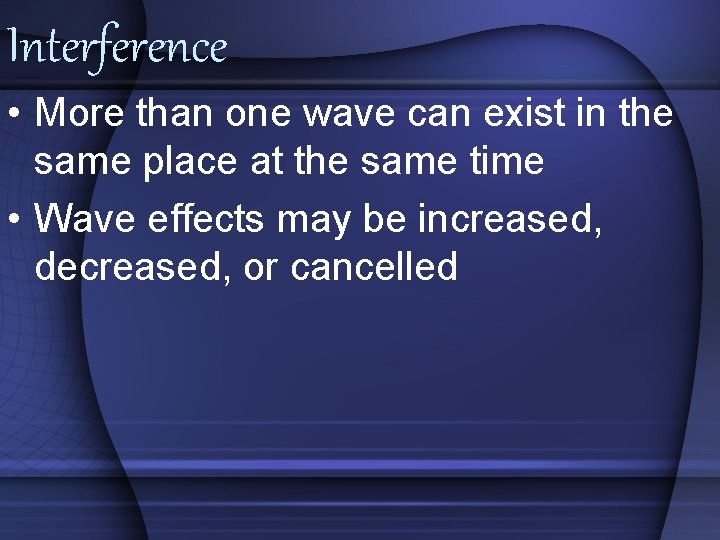 Interference

• More than one wave can exist in the same place at the same time
• Wave effects may be increased, decreased, or cancelled